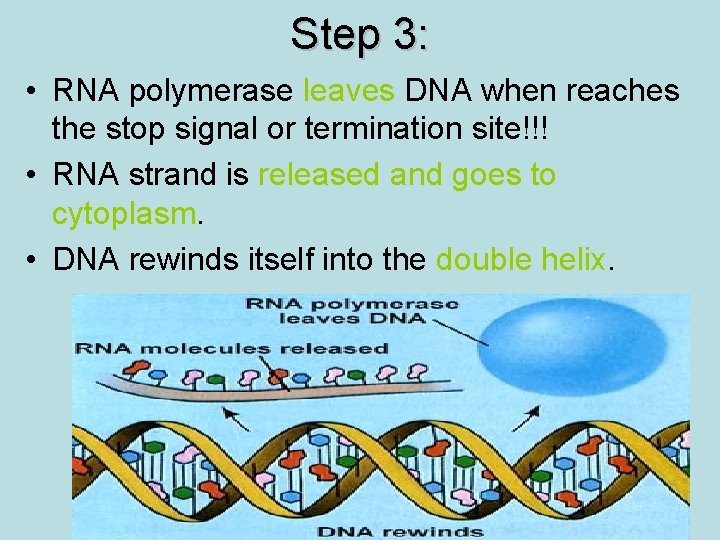 Step 3:

• RNA polymerase leaves DNA when reaches the stop signal or termination site!!!

• RNA strand is released and goes to cytoplasm.

• DNA rewinds itself into the double helix.

RNA polymerase leaves DNA

RNA molecules released

DNA rewinds